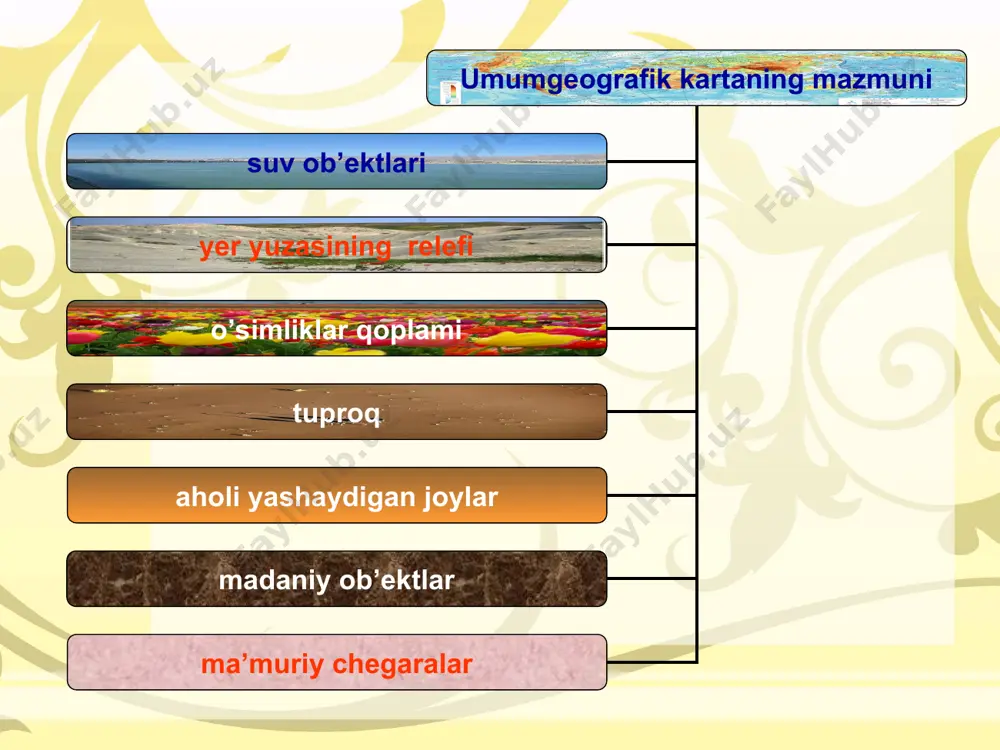 Umumgeografik kartaning mazmuni

suv ob’ektlari

yer yuzasining relefi

o’simliklar qoplami

tuproq

aholi yashaydigan joylar

madaniy ob’ektlar

ma’muriy chegaralar

FaylHub.uz